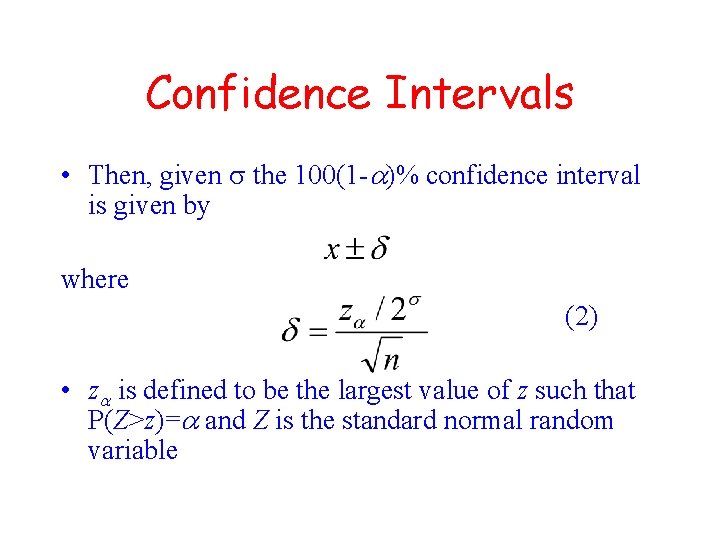 Confidence Intervals

• Then, given $\sigma$ the $100(1-\alpha)\%$ confidence interval is given by

$x \pm \delta$

where

$\delta = \frac{z_{\alpha} / 2^{\sigma}}{\sqrt{n}}$ (2)

• $z_{\alpha}$ is defined to be the largest value of $z$ such that $P(Z>z)=\alpha$ and $Z$ is the standard normal random variable